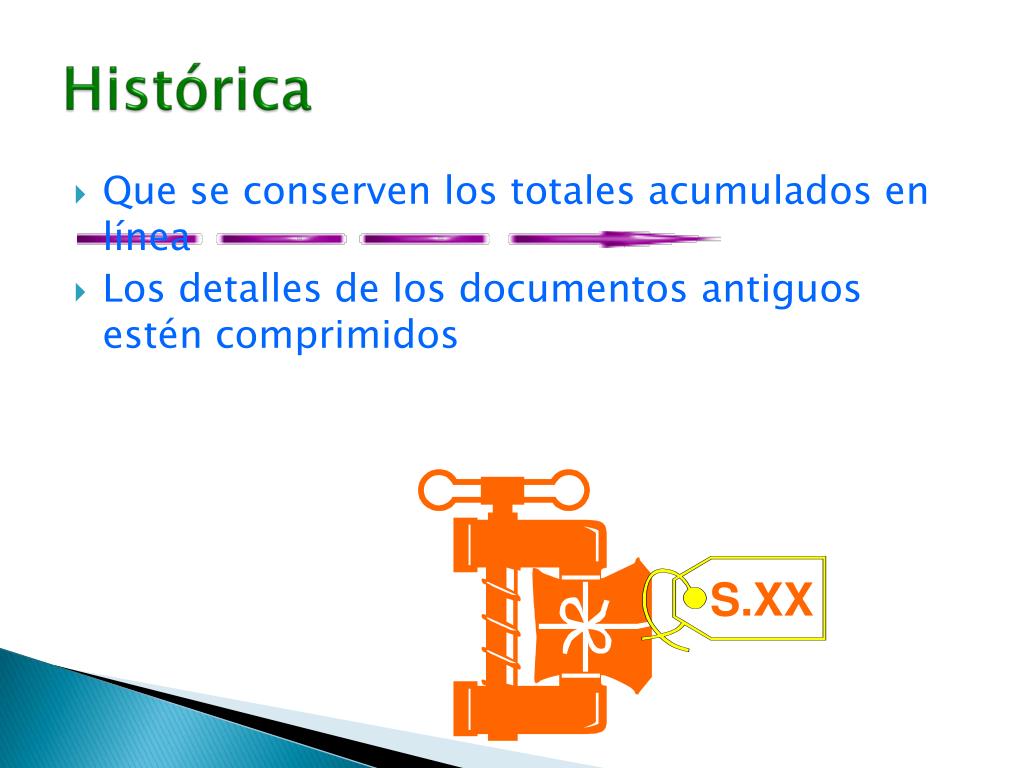 Histórica

Que se conserven los totales acumulados en línea

Los detalles de los documentos antiguos estén comprimidos

S.XX